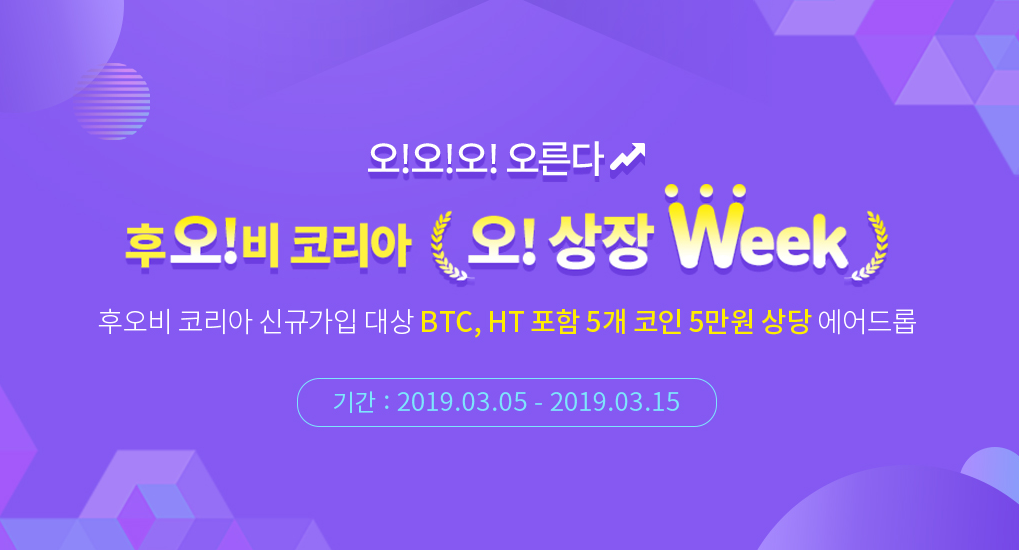 오!오!오! 오른다

후오!비 코리아 오! 상장 Week

후오비 코리아 신규가입 대상 BTC, HT 포함 5개 코인 5만원 상당 에어드롭

기간 : 2019.03.05 - 2019.03.15